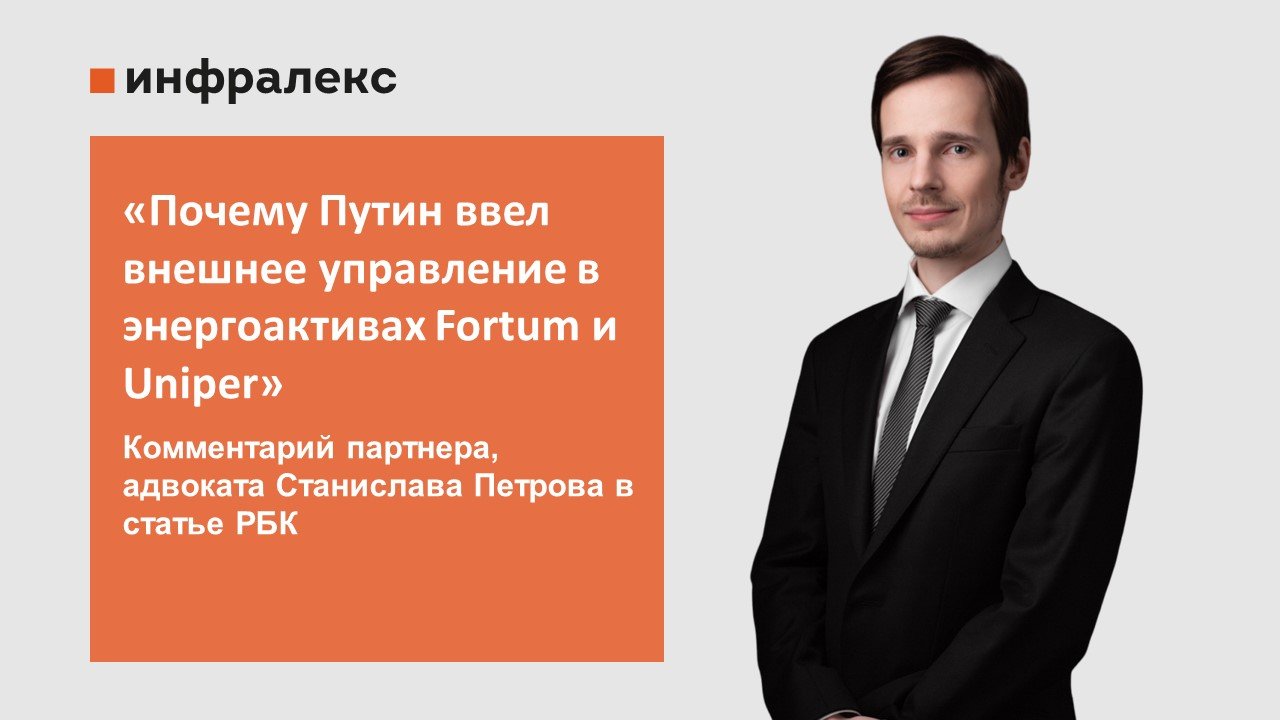 инфралекс

«Почему Путин ввел внешнее управление в энергоактивах Fortum и Uniper»

Комментарий партнера, адвоката Станислава Петрова в статье РБК